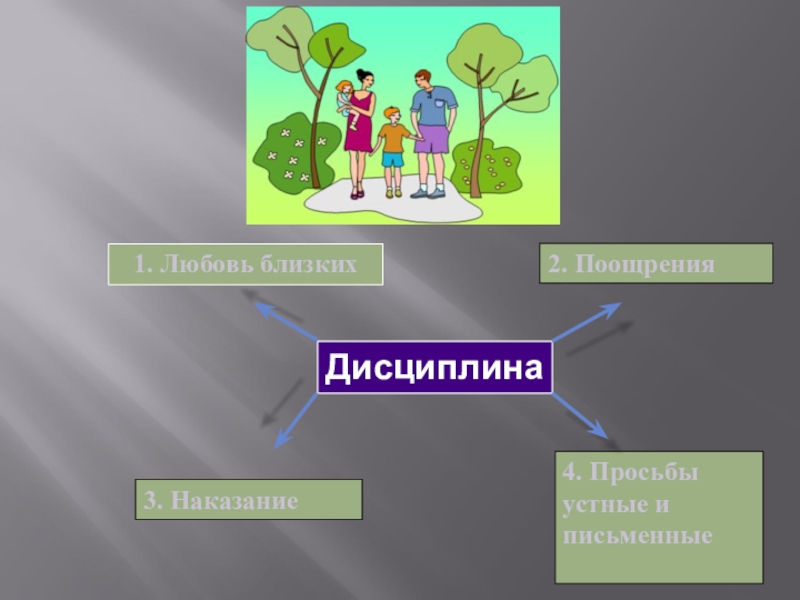 1. Любовь близких

2. Поощрения

Дисциплина

3. Наказание

4. Просьбы устные и письменные